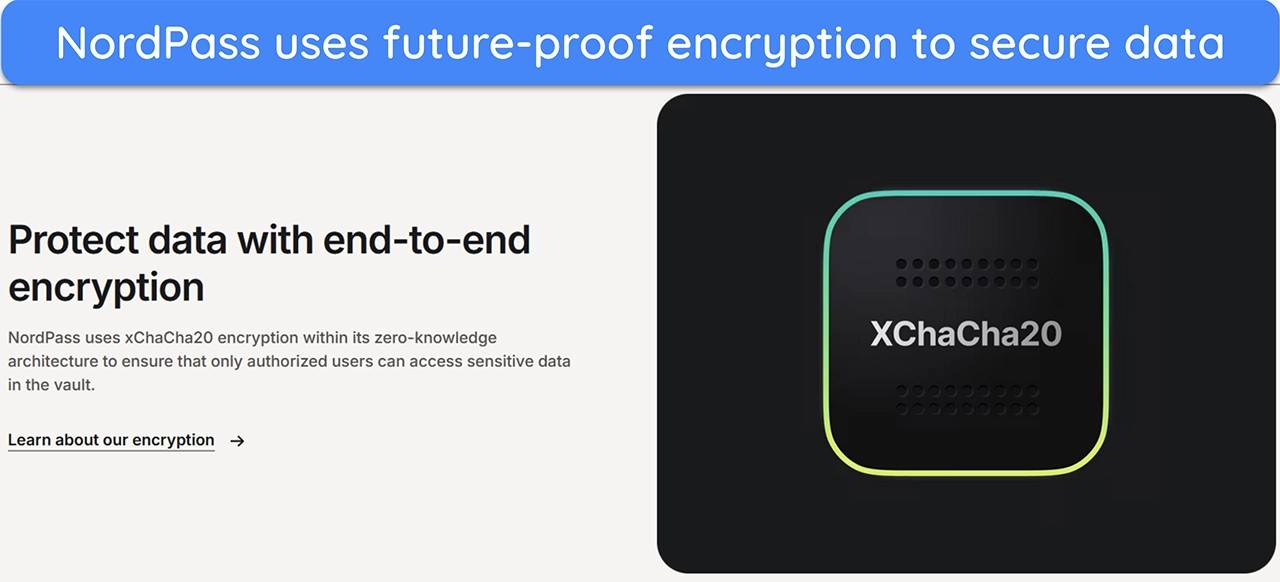 NordPass uses future-proof encryption to secure data

Protect data with end-to-end encryption

NordPass uses xChaCha20 encryption within its zero-knowledge architecture to ensure that only authorized users can access sensitive data in the vault.

Learn about our encryption →

XChaCha20